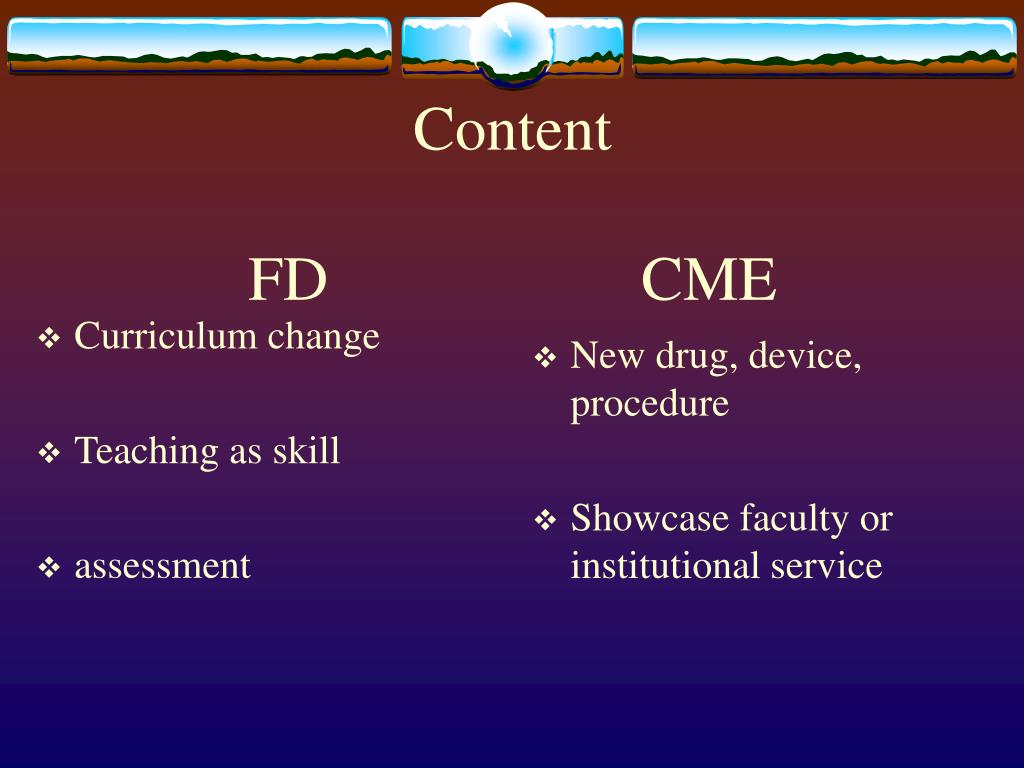 Content

FD

❖ Curriculum change

❖ Teaching as skill

❖ assessment

CME

❖ New drug, device, procedure

❖ Showcase faculty or institutional service